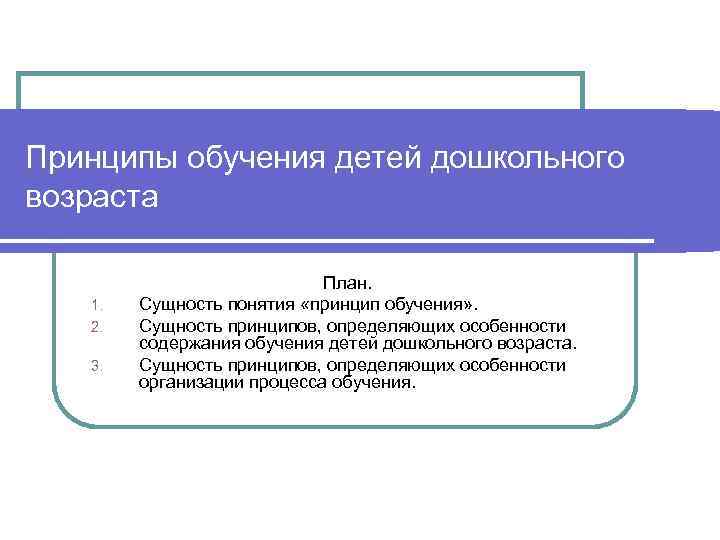 Принципы обучения детей дошкольного возраста

План.

1. Сущность понятия «принцип обучения».
2. Сущность принципов, определяющих особенности содержания обучения детей дошкольного возраста.
3. Сущность принципов, определяющих особенности организации процесса обучения.